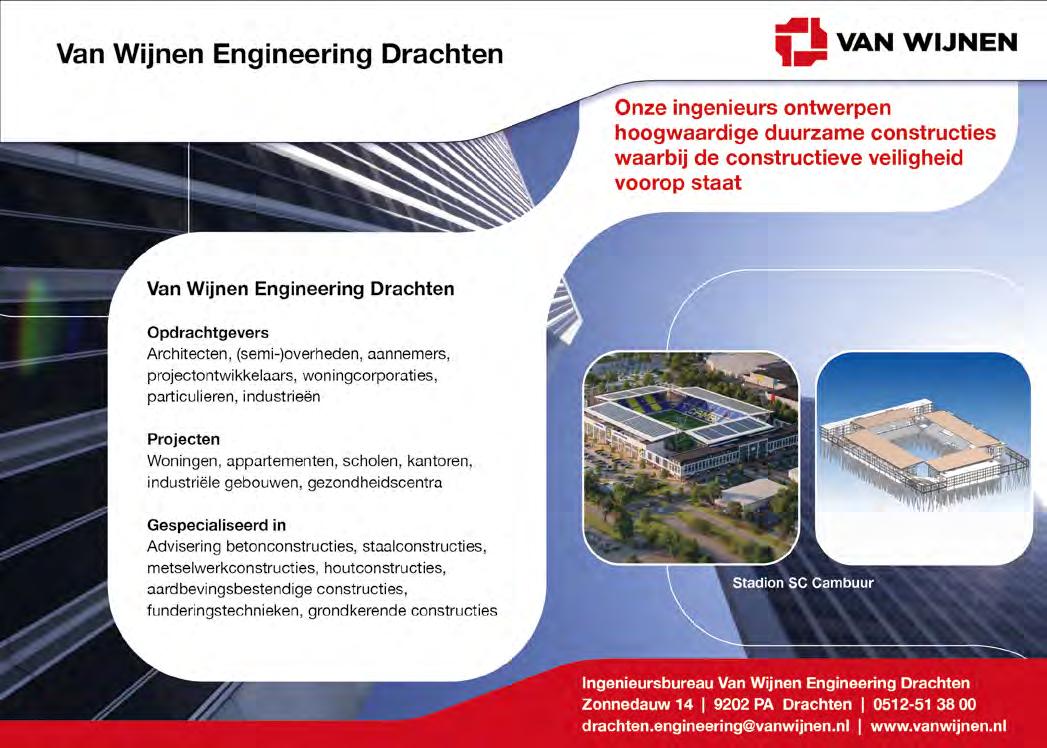 Van Wijnen Engineering Drachten

VAN WIJNEN

Onze ingenieurs ontwerpen hoogwaardige duurzame constructies waarbij de constructieve veiligheid voorop staat

Van Wijnen Engineering Drachten

Opdrachtgevers
Architecten, (semi-)overheden, aannemers, projectontwikkelaars, woningcorporaties, particulieren, industrieën

Projecten
Woningen, appartementen, scholen, kantoren, industriële gebouwen, gezondheidscentra

Gespecialiseerd in
Advisering betonconstructies, staalconstructies, metselwerkconstructies, houtconstructies, aardbevingsbestendige constructies, funderingstechnieken, grondkerende constructies

Stadion SC Cambuur

Ingenieursbureau Van Wijnen Engineering Drachten
Zonnedauw 14 | 9202 PA Drachten | 0512-51 38 00
drachten.engineering@vanwijnen.nl | www.vanwijnen.nl